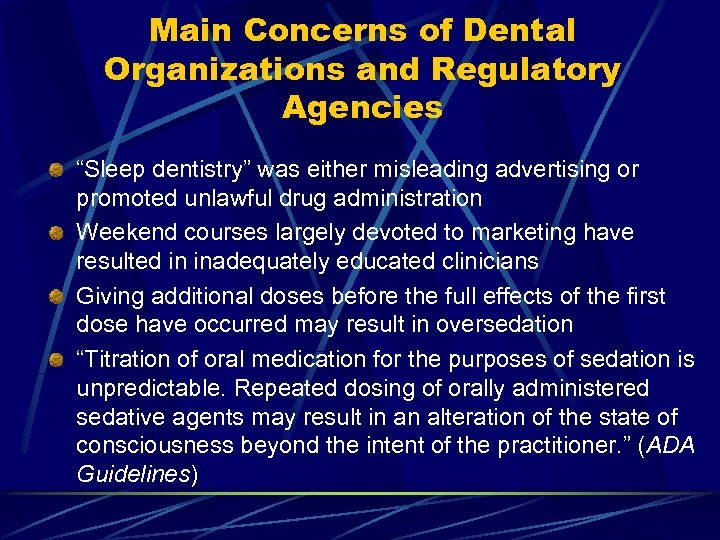 Main Concerns of Dental Organizations and Regulatory Agencies

“Sleep dentistry” was either misleading advertising or promoted unlawful drug administration

Weekend courses largely devoted to marketing have resulted in inadequately educated clinicians

Giving additional doses before the full effects of the first dose have occurred may result in oversedation

“Titration of oral medication for the purposes of sedation is unpredictable. Repeated dosing of orally administered sedative agents may result in an alteration of the state of consciousness beyond the intent of the practitioner.” (ADA Guidelines)